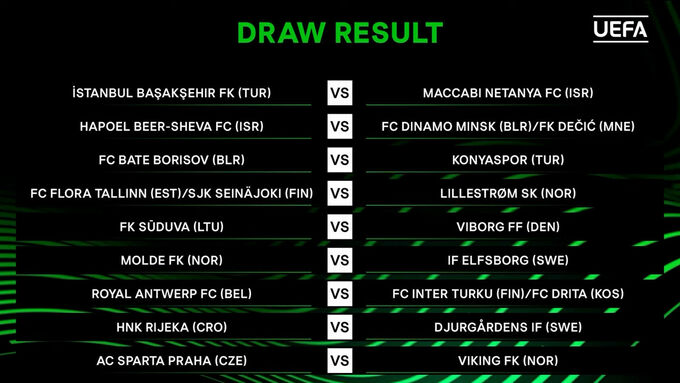 DRAW RESULT

UEFA

| | | |
|---|---|---|
| İSTANBUL BAŞAKŞEHIR FK (TUR) | VS | MACCABI NETANYA FC (ISR) |
| HAPOEL BEER-SHEVA FC (ISR) | VS | FC DINAMO MINSK (BLR)/FK DEČIĆ (MNE) |
| FC BATE BORISOV (BLR) | VS | KONYASPOR (TUR) |
| FC FLORA TALLINN (EST)/SJK SEINÄJOKI (FIN) | VS | LILLESTRØM SK (NOR) |
| FK SŪDUVA (LTU) | VS | VIBORG FF (DEN) |
| MOLDE FK (NOR) | VS | IF ELFSBORG (SWE) |
| ROYAL ANTWERP FC (BEL) | VS | FC INTER TURKU (FIN)/FC DRITA (KOS) |
| HNK RIJEKA (CRO) | VS | DJURGÅRDENS IF (SWE) |
| AC SPARTA PRAHA (CZE) | VS | VIKING FK (NOR) |